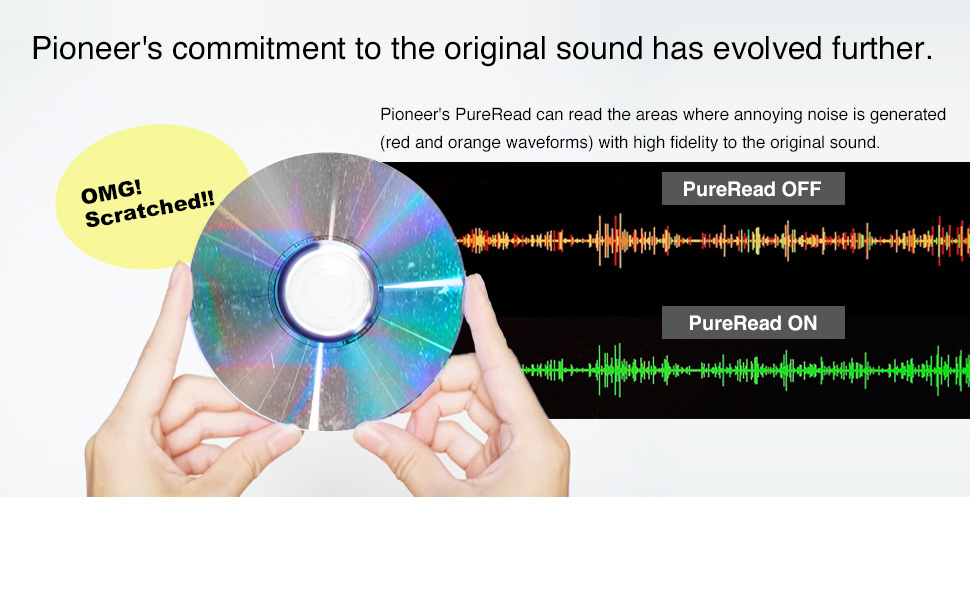 Pioneer's commitment to the original sound has evolved further.

Pioneer's PureRead can read the areas where annoying noise is generated (red and orange waveforms) with high fidelity to the original sound.

OMG! Scratched!!

PureRead OFF

PureRead ON